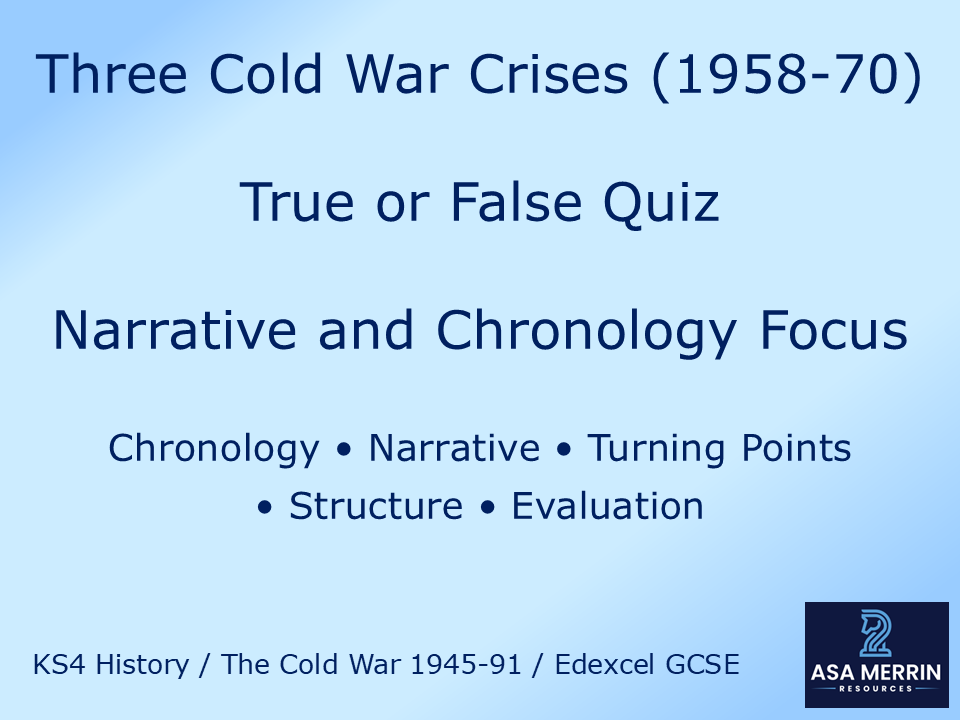 Three Cold War Crises (1958-70)

True or False Quiz

Narrative and Chronology Focus

Chronology • Narrative • Turning Points • Structure • Evaluation

KS4 History / The Cold War 1945-91 / Edexcel GCSE

ASA MERRIN
RESOURCES